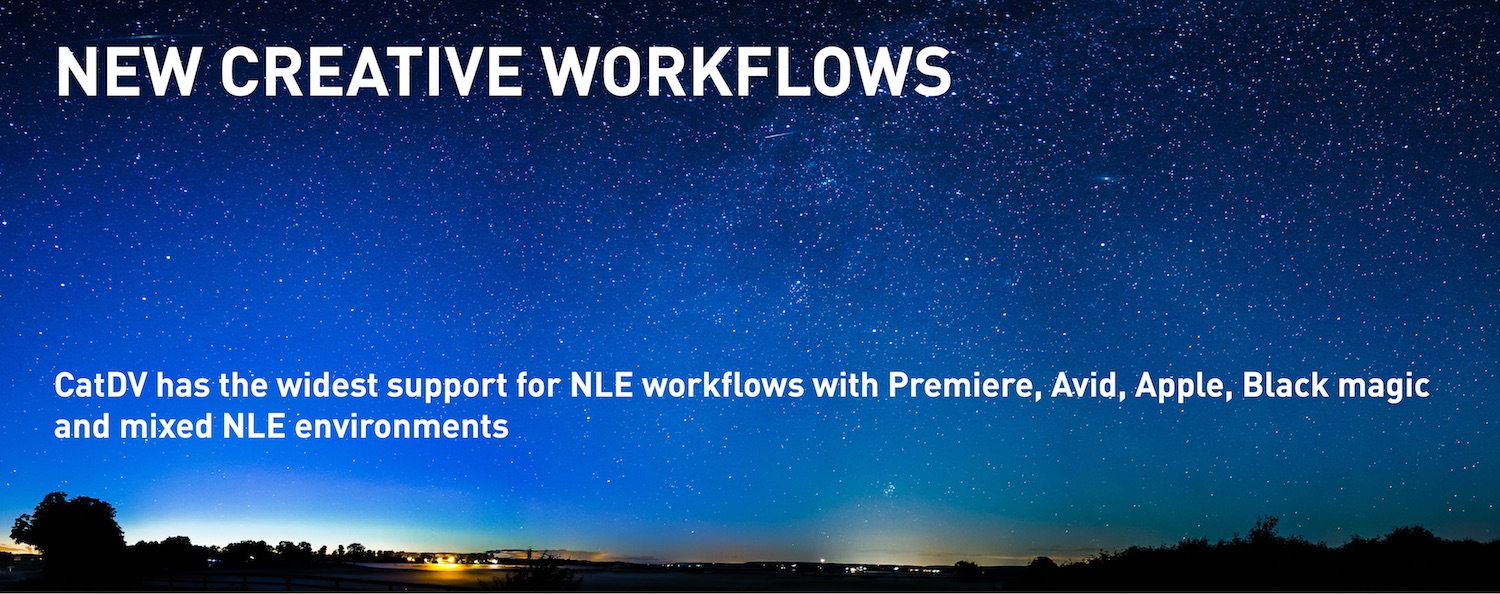 NEW CREATIVE WORKFLOWS

CatDV has the widest support for NLE workflows with Premiere, Avid, Apple, Black magic and mixed NLE environments